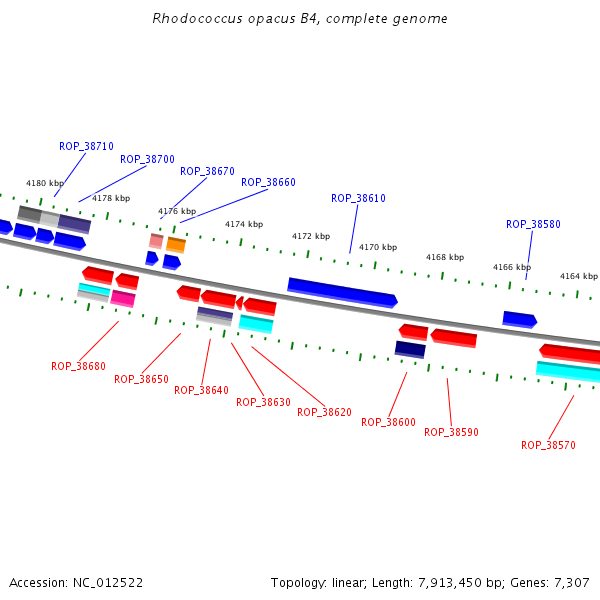 Rhodococcus opacus B4, complete genome

ROP_38710
ROP_38700
ROP_38670
ROP_38660
ROP_38610
ROP_38580

4180 kbp
4178 kbp
4176 kbp
4174 kbp
4172 kbp
4170 kbp
4168 kbp
4166 kbp
4164 kbp

ROP_38680
ROP_38650
ROP_38640
ROP_38630
ROP_38620
ROP_38600
ROP_38590
ROP_38570

Accession: NC_012522
Topology: linear; Length: 7,913,450 bp; Genes: 7,307